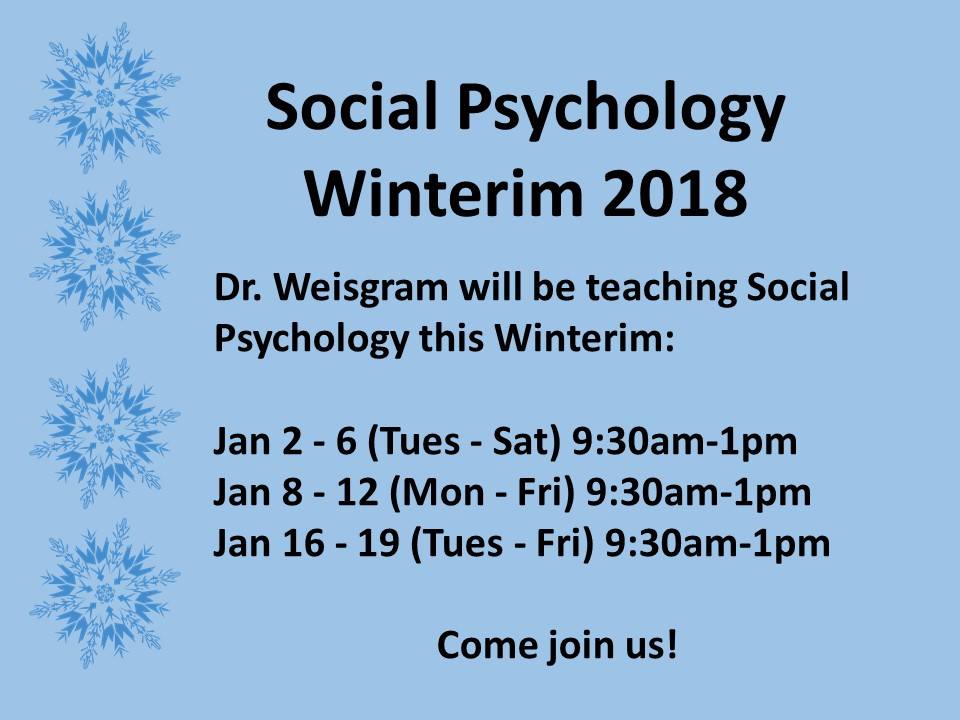 Social Psychology
Winterim 2018

Dr. Weisgram will be teaching Social Psychology this Winterim:

Jan 2 - 6 (Tues - Sat) 9:30am-1pm
Jan 8 - 12 (Mon - Fri) 9:30am-1pm
Jan 16 - 19 (Tues - Fri) 9:30am-1pm

Come join us!